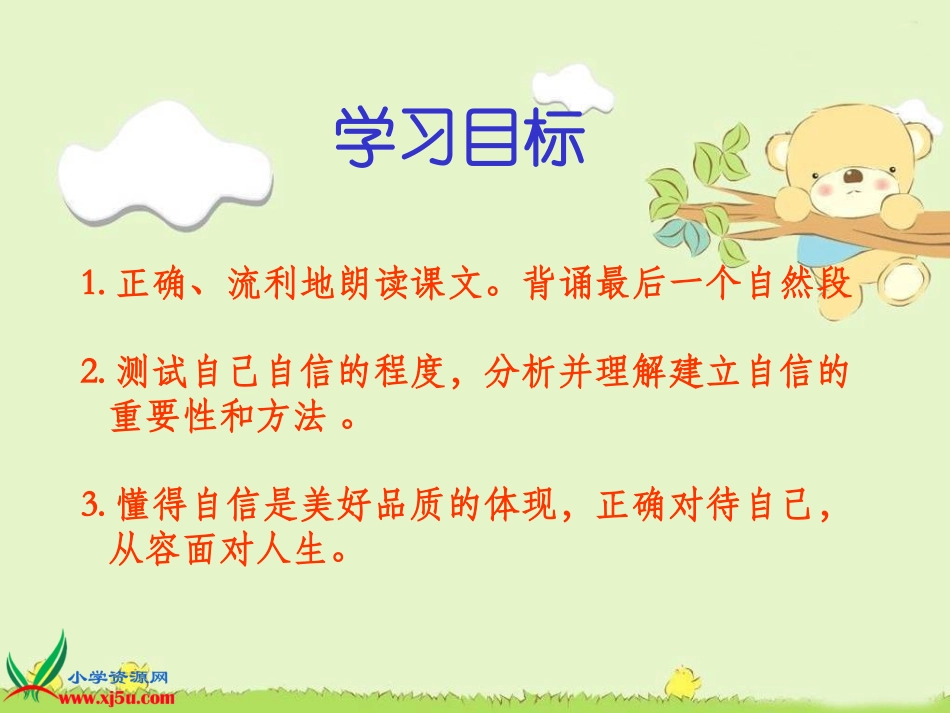 学习目标

1. 正确、流利地朗读课文。背诵最后一个自然段

2. 测试自己自信的程度，分析并理解建立自信的重要性和方法 。

3. 懂得自信是美好品质的体现，正确对待自己，从容面对人生。

小学资源网
www.xj5u.com